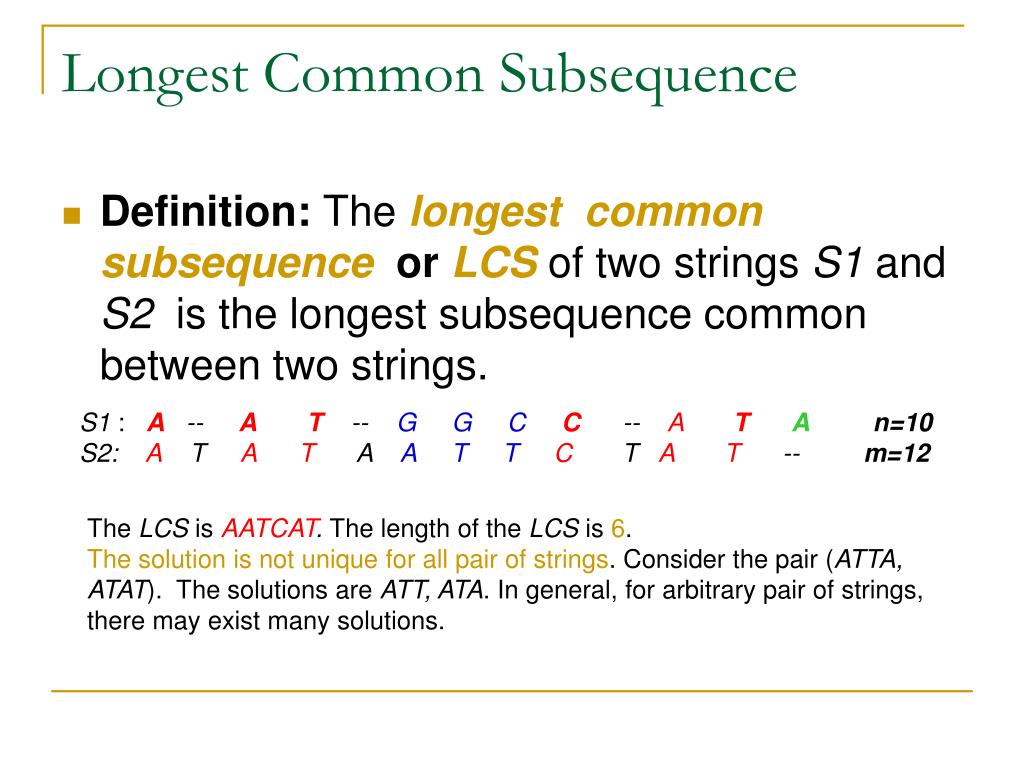 Longest Common Subsequence

Definition: The longest common subsequence or LCS of two strings S1 and S2 is the longest subsequence common between two strings.

S1 : A -- A T -- G G C C -- A T A n=10
S2: A T A T A A T T C T A T -- m=12

The LCS is AATCAT. The length of the LCS is 6.
The solution is not unique for all pair of strings. Consider the pair (ATTA, ATAT). The solutions are ATT, ATA. In general, for arbitrary pair of strings, there may exist many solutions.